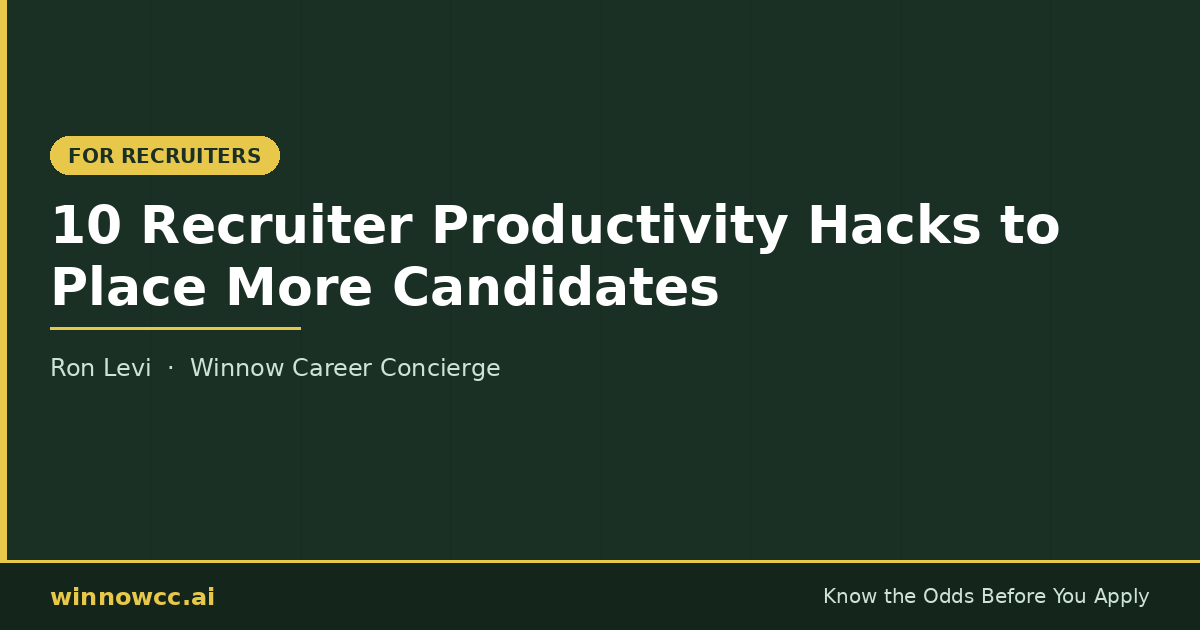 FOR RECRUITERS

10 Recruiter Productivity Hacks to Place More Candidates

Ron Levi · Winnow Career Concierge

winnowcc.ai

Know the Odds Before You Apply